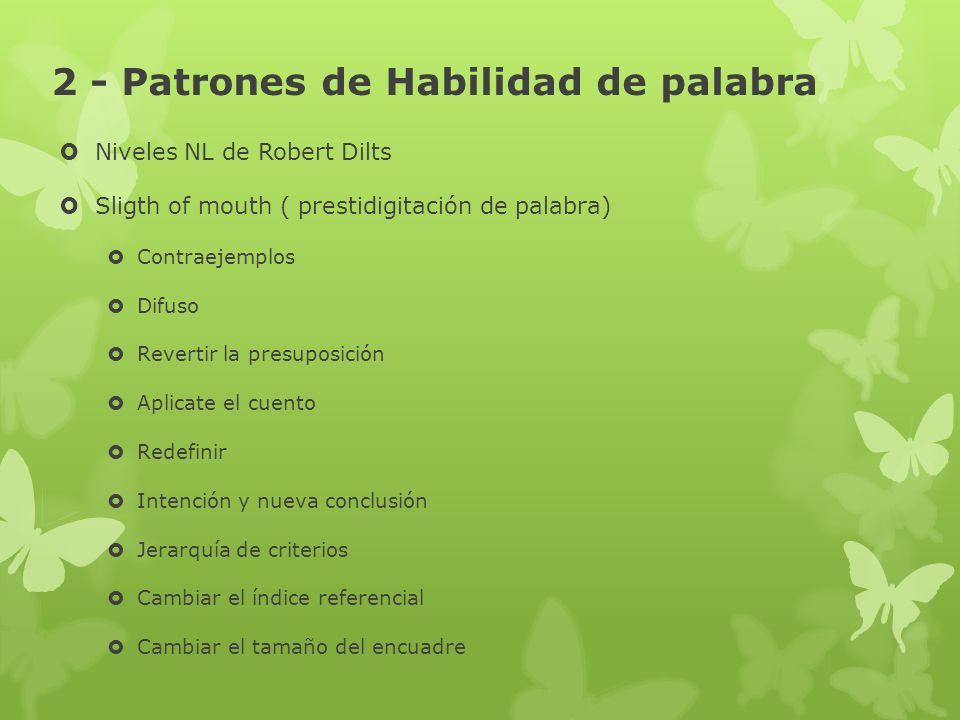 2 - Patrones de Habilidad de palabra

Niveles NL de Robert Dilts

Sligth of mouth ( prestidigitación de palabra)

Contraejemplos

Difuso

Revertir la presuposición

Aplicate el cuento

Redefinir

Intención y nueva conclusión

Jerarquía de criterios

Cambiar el índice referencial

Cambiar el tamaño del encuadre